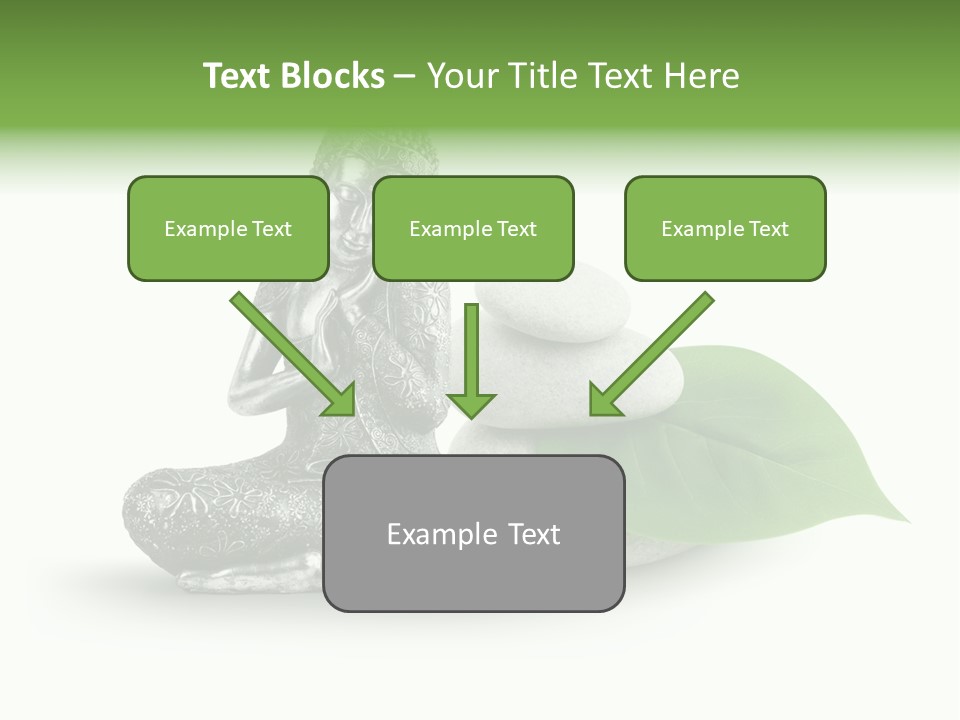 Text Blocks – Your Title Text Here

Example Text

Example Text

Example Text

Example Text